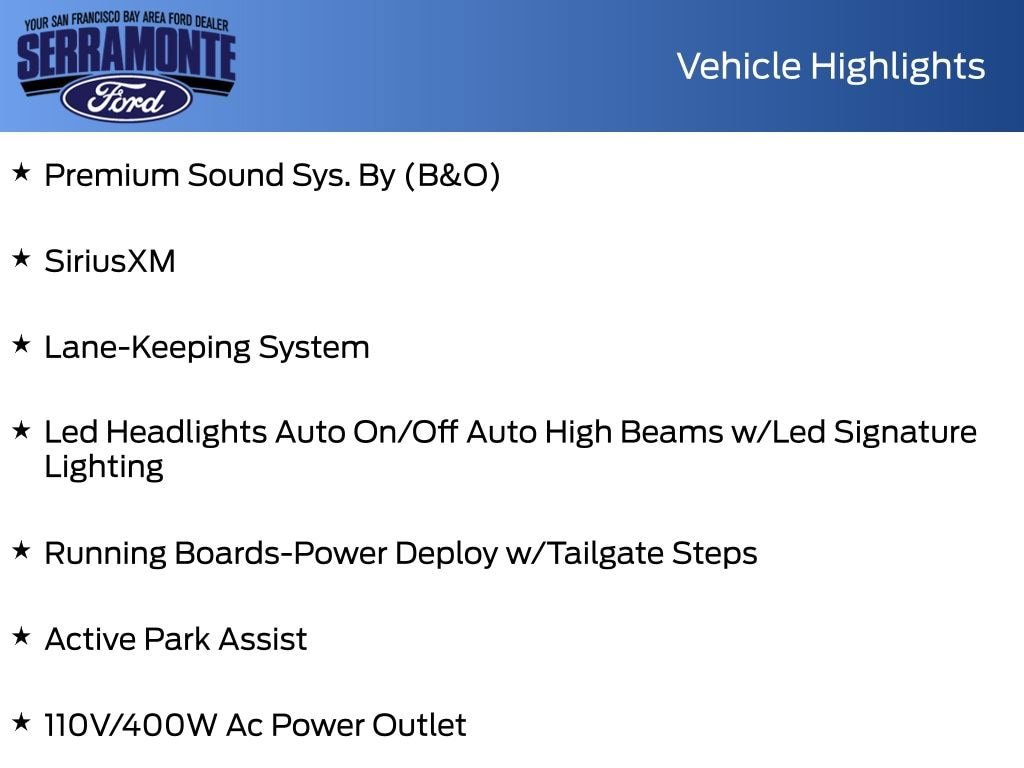 YOUR SAN FRANCISCO BAY AREA FORD DEALER
SERRAMONTE
Ford

Vehicle Highlights

★ Premium Sound Sys. By (B&O)

★ SiriusXM

★ Lane-Keeping System

★ Led Headlights Auto On/Off Auto High Beams w/Led Signature Lighting

★ Running Boards-Power Deploy w/Tailgate Steps

★ Active Park Assist

★ 110V/400W Ac Power Outlet